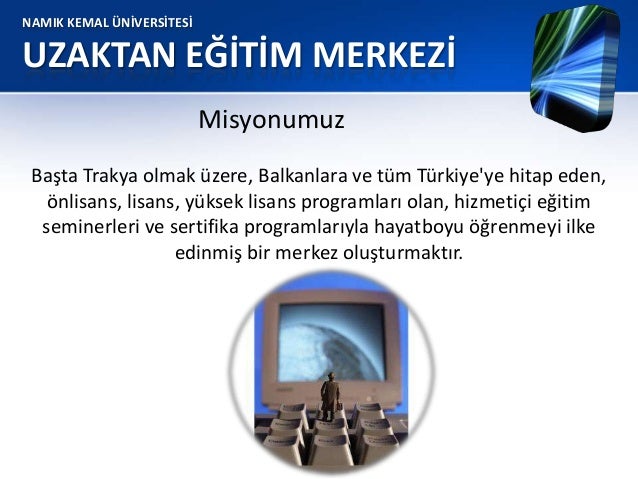 NAMIK KEMAL ÜNİVERSİTESİ
UZAKTAN EĞİTİM MERKEZİ

Misyonumuz

Başta Trakya olmak üzere, Balkanlara ve tüm Türkiye'ye hitap eden, önlisans, lisans, yüksek lisans programları olan, hizmetiçi eğitim seminerleri ve sertifika programlarıyla hayatboyu öğrenmeyi ilke edinmiş bir merkez oluşturmaktır.